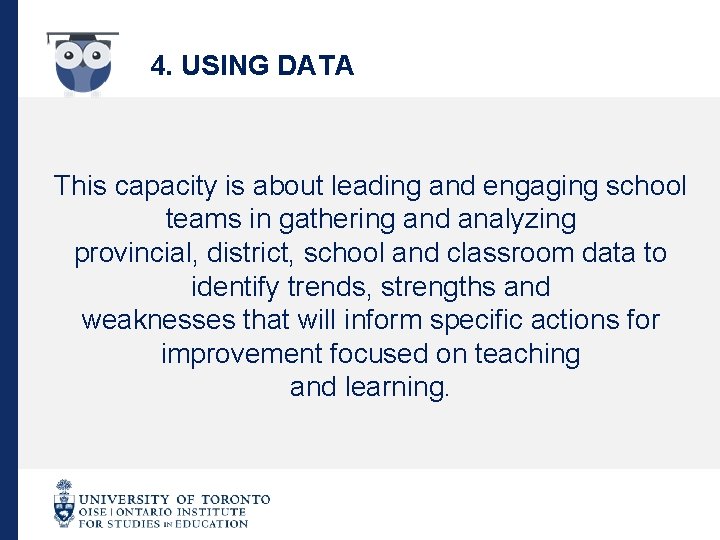 4. USING DATA

This capacity is about leading and engaging school teams in gathering and analyzing provincial, district, school and classroom data to identify trends, strengths and weaknesses that will inform specific actions for improvement focused on teaching and learning.

UNIVERSITY OF TORONTO
OISE | ONTARIO INSTITUTE FOR STUDIES IN EDUCATION